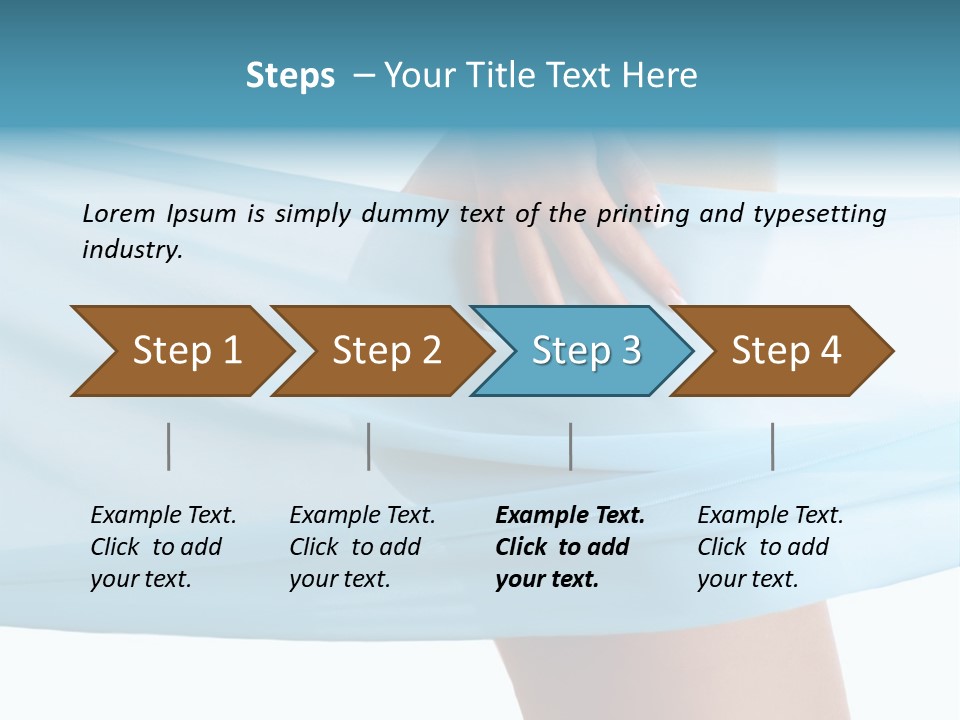 Steps – Your Title Text Here

Lorem Ipsum is simply dummy text of the printing and typesetting industry.

Step 1

Step 2

Step 3

Step 4

Example Text. Click to add your text.

Example Text. Click to add your text.

Example Text. Click to add your text.

Example Text. Click to add your text.